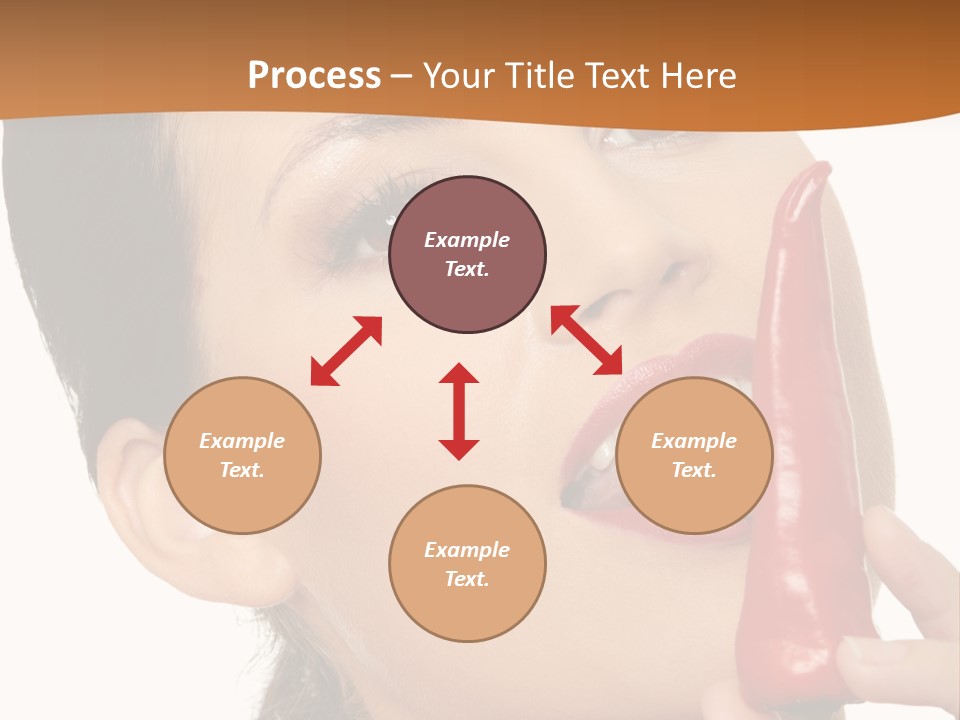 Process – Your Title Text Here

Example Text.

Example Text.

Example Text.

Example Text.